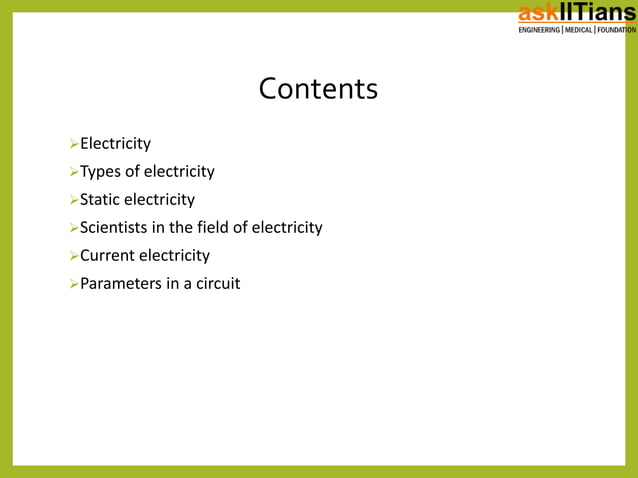 askIITians
ENGINEERING | MEDICAL | FOUNDATION

Contents

➢Electricity
➢Types of electricity
➢Static electricity
➢Scientists in the field of electricity
➢Current electricity
➢Parameters in a circuit